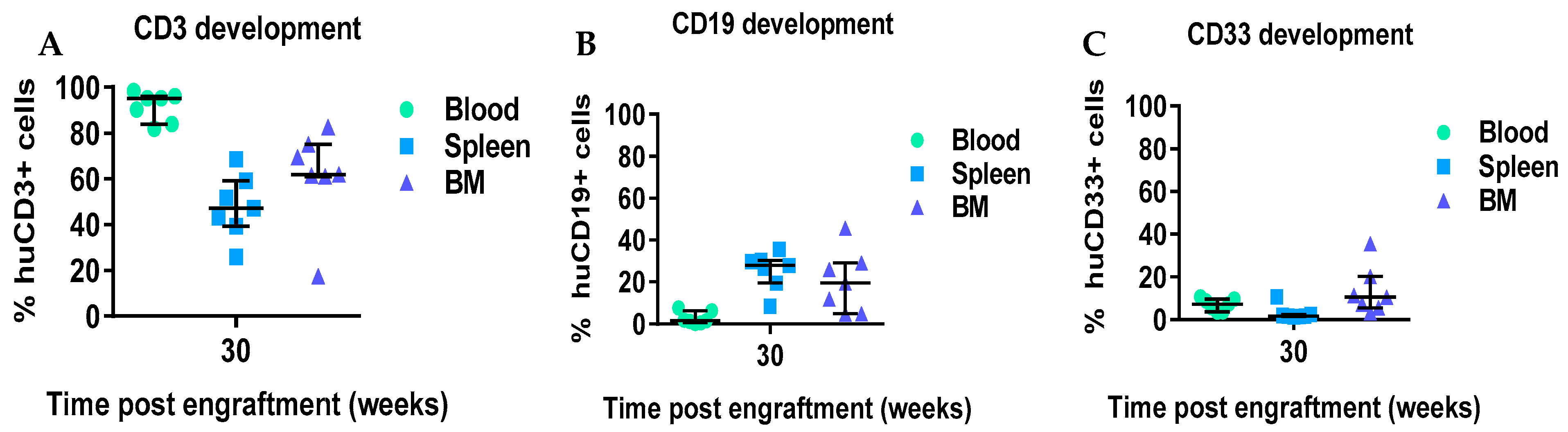 A

CD3 development

% huCD3+ cells

100
80
60
40
20
0

30

Time post engraftment (weeks)

Blood
Spleen
BM

B

CD19 development

% huCD19+ cells

100
80
60
40
20
0

30

Time post engraftment (weeks)

Blood
Spleen
BM

C

CD33 development

% huCD33+ cells

100
80
60
40
20
0

30

Time post engraftment (weeks)

Blood
Spleen
BM